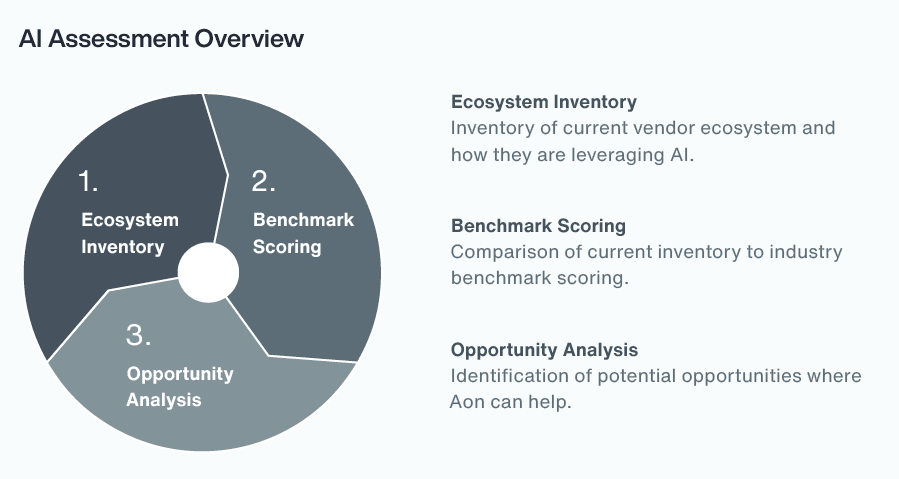 AI Assessment Overview

1.
Ecosystem Inventory

2.
Benchmark Scoring

3.
Opportunity Analysis

Ecosystem Inventory
Inventory of current vendor ecosystem and how they are leveraging AI.

Benchmark Scoring
Comparison of current inventory to industry benchmark scoring.

Opportunity Analysis
Identification of potential opportunities where Aon can help.